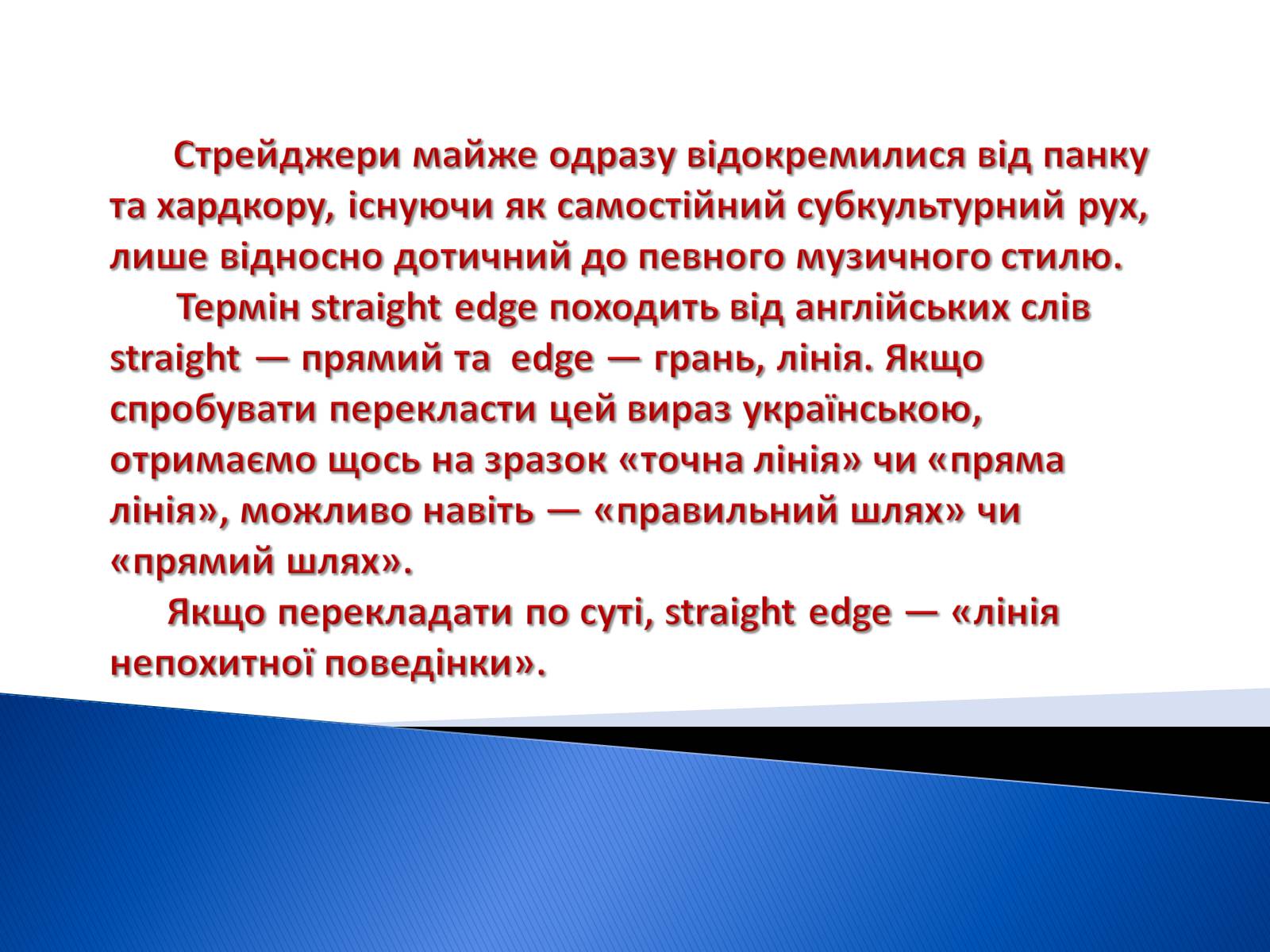 Стрейджери майже одразу відокремилися від панку та хардкору, існуючи як самостійний субкультурний рух, лише відносно дотичний до певного музичного стилю.

Термін straight edge походить від англійських слів straight — прямий та edge — грань, лінія. Якщо спробувати перекласти цей вираз українською, отримаємо щось на зразок «точна лінія» чи «пряма лінія», можливо навіть — «правильний шлях» чи «прямий шлях».

Якщо перекладати по суті, straight edge — «лінія непохитної поведінки».